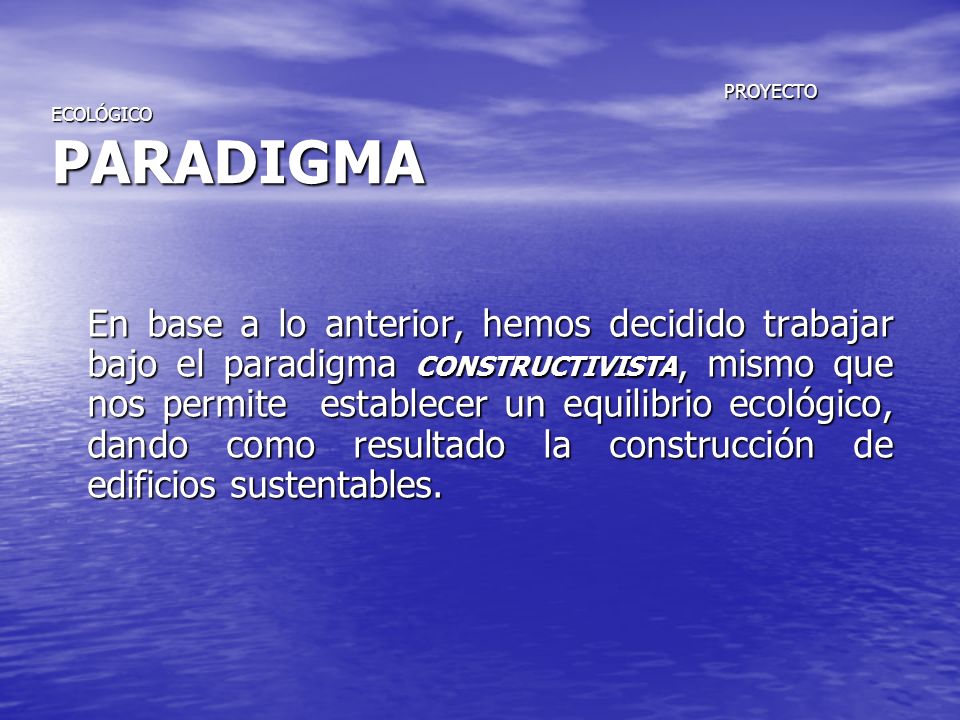 PROYECTO ECOLÓGICO
PARADIGMA

En base a lo anterior, hemos decidido trabajar bajo el paradigma CONSTRUCTIVISTA, mismo que nos permite establecer un equilibrio ecológico, dando como resultado la construcción de edificios sustentables.